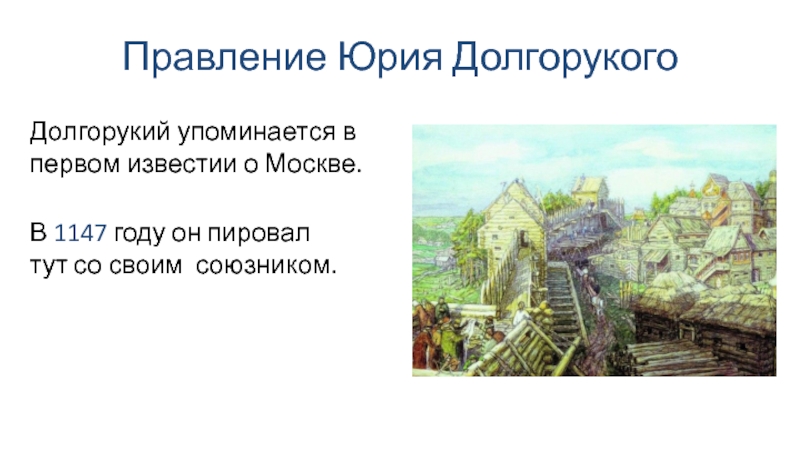 Правление Юрия Долгорукого

Долгорукий упоминается в первом известии о Москве.

В 1147 году он пировал тут со своим союзником.